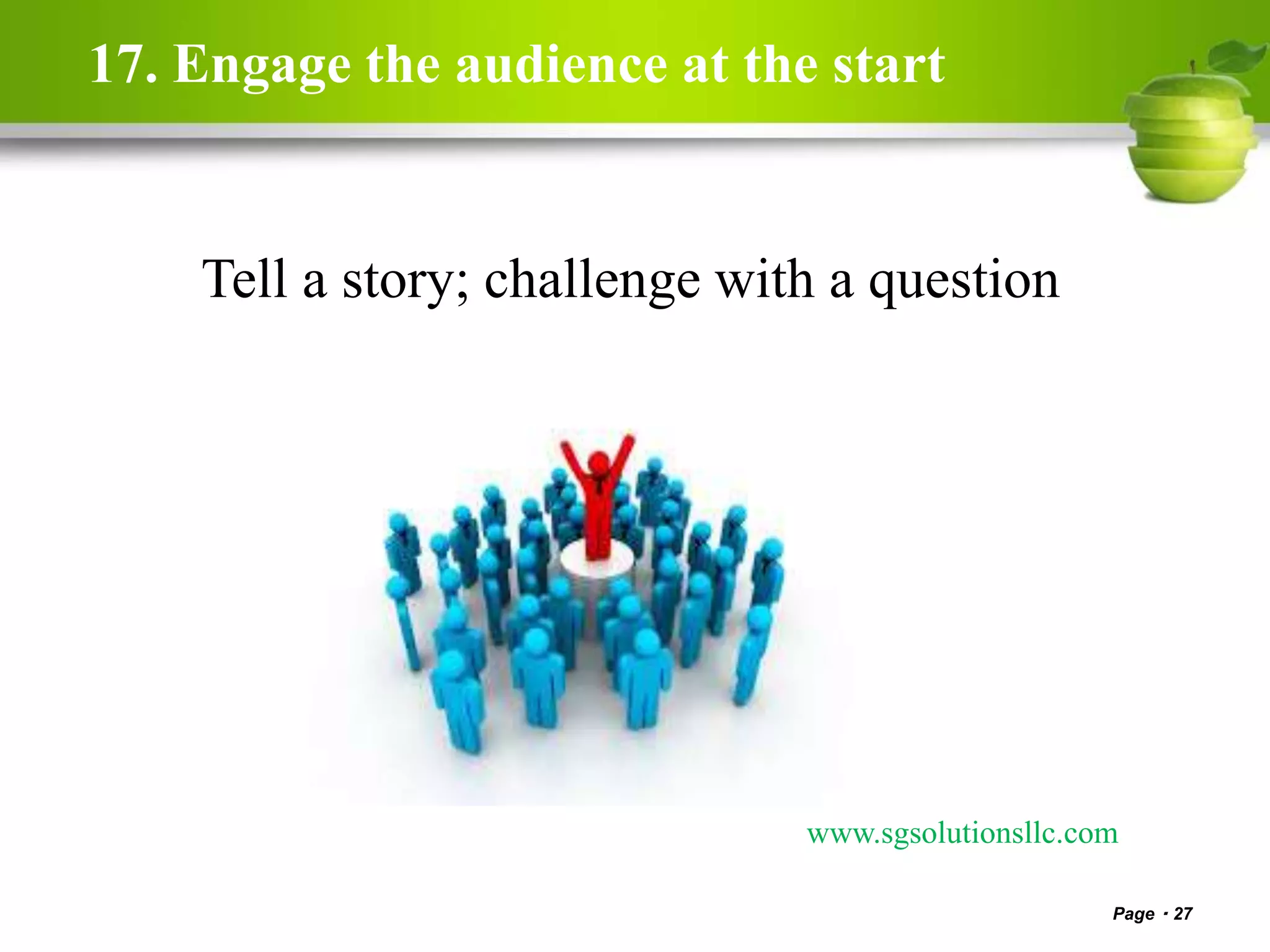 17. Engage the audience at the start

Tell a story; challenge with a question

www.sgsolutionsllc.com

Page · 27